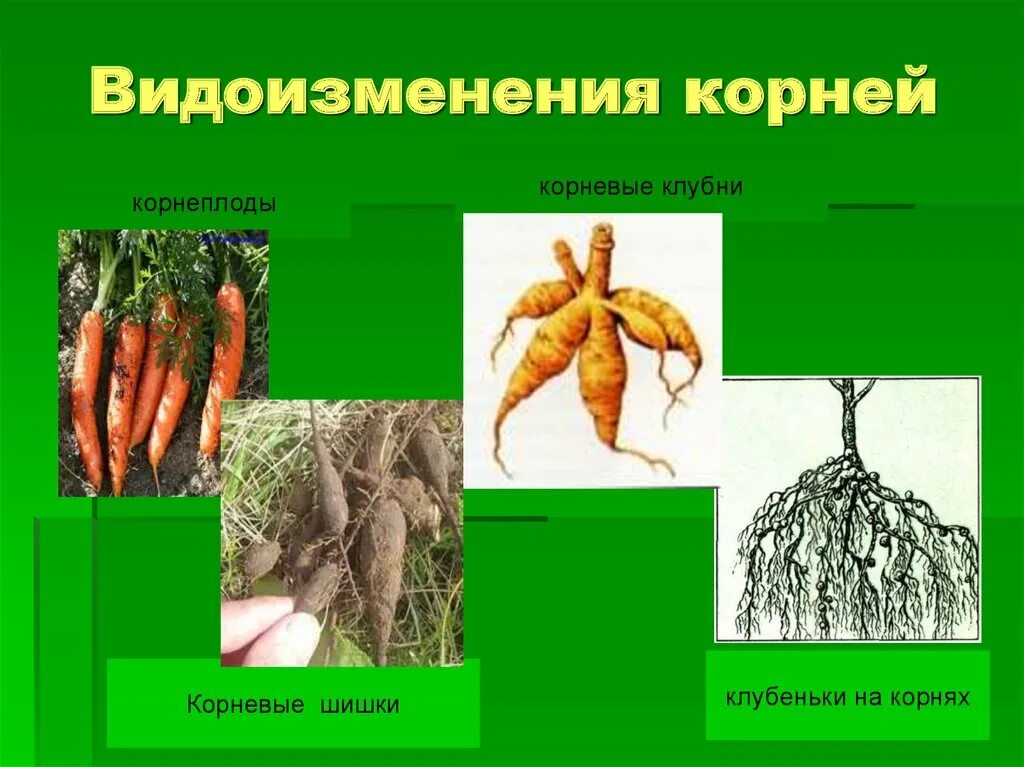 Видоизменения корней

корнеплоды

корневые клубни

Корневые шишки

клубеньки на корнях